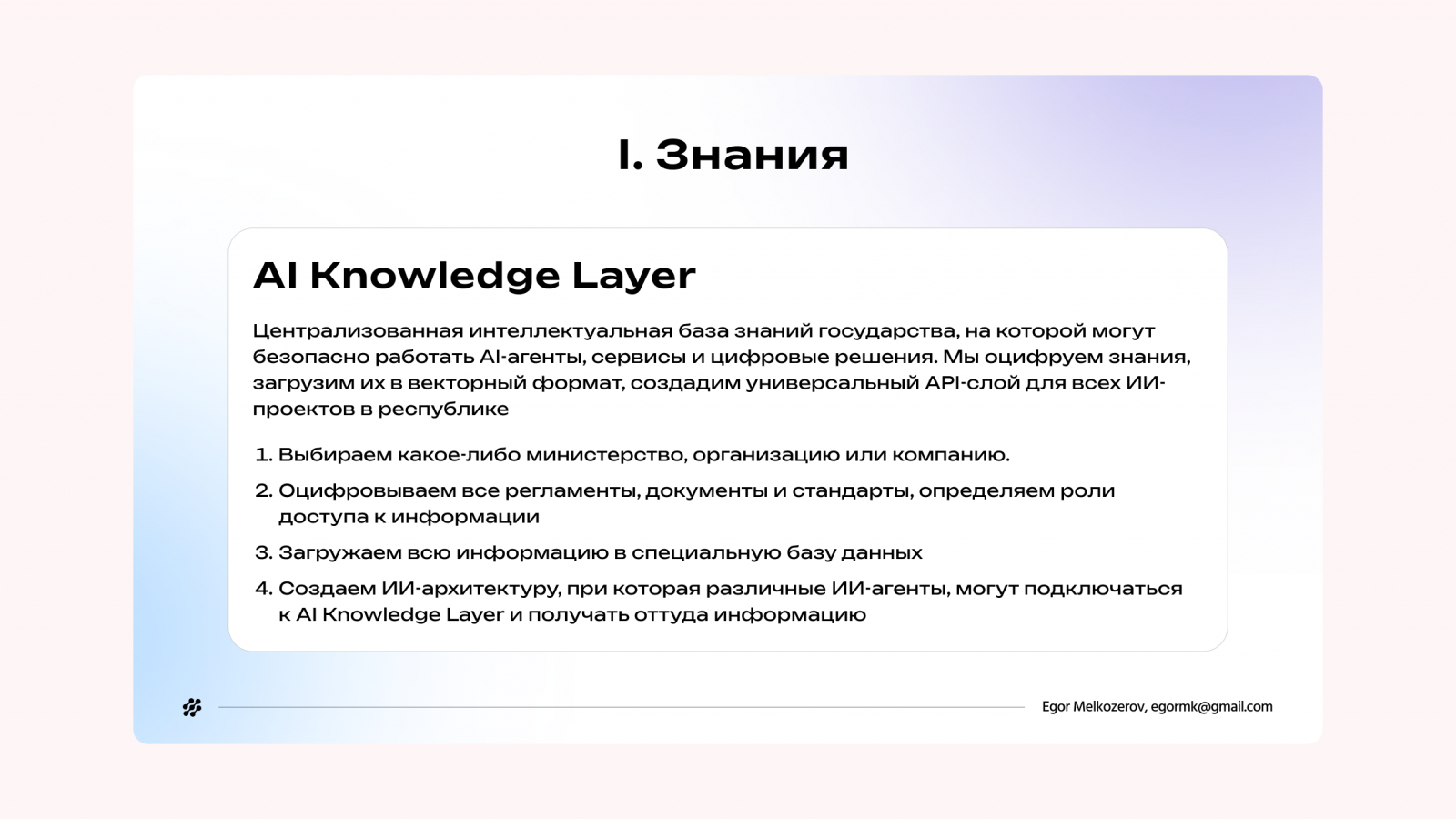 I. Знания

AI Knowledge Layer

Централизованная интеллектуальная база знаний государства, на которой могут безопасно работать AI-агенты, сервисы и цифровые решения. Мы оцифруем знания, загрузим их в векторный формат, создадим универсальный API-слой для всех ИИ-проектов в республике

1. Выбираем какое-либо министерство, организацию или компанию.
2. Оцифровываем все регламенты, документы и стандарты, определяем роли доступа к информации
3. Загружаем всю информацию в специальную базу данных
4. Создаем ИИ-архитектуру, при которая различные ИИ-агенты, могут подключаться к AI Knowledge Layer и получать оттуда информацию

Egor Melkozerov, egormk@gmail.com